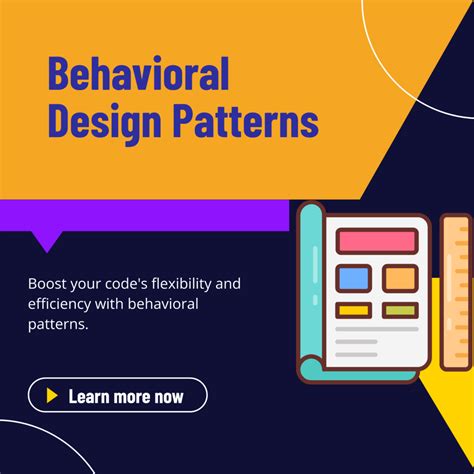 Behavioral Design Patterns

Boost your code's flexibility and efficiency with behavioral patterns.

Learn more now